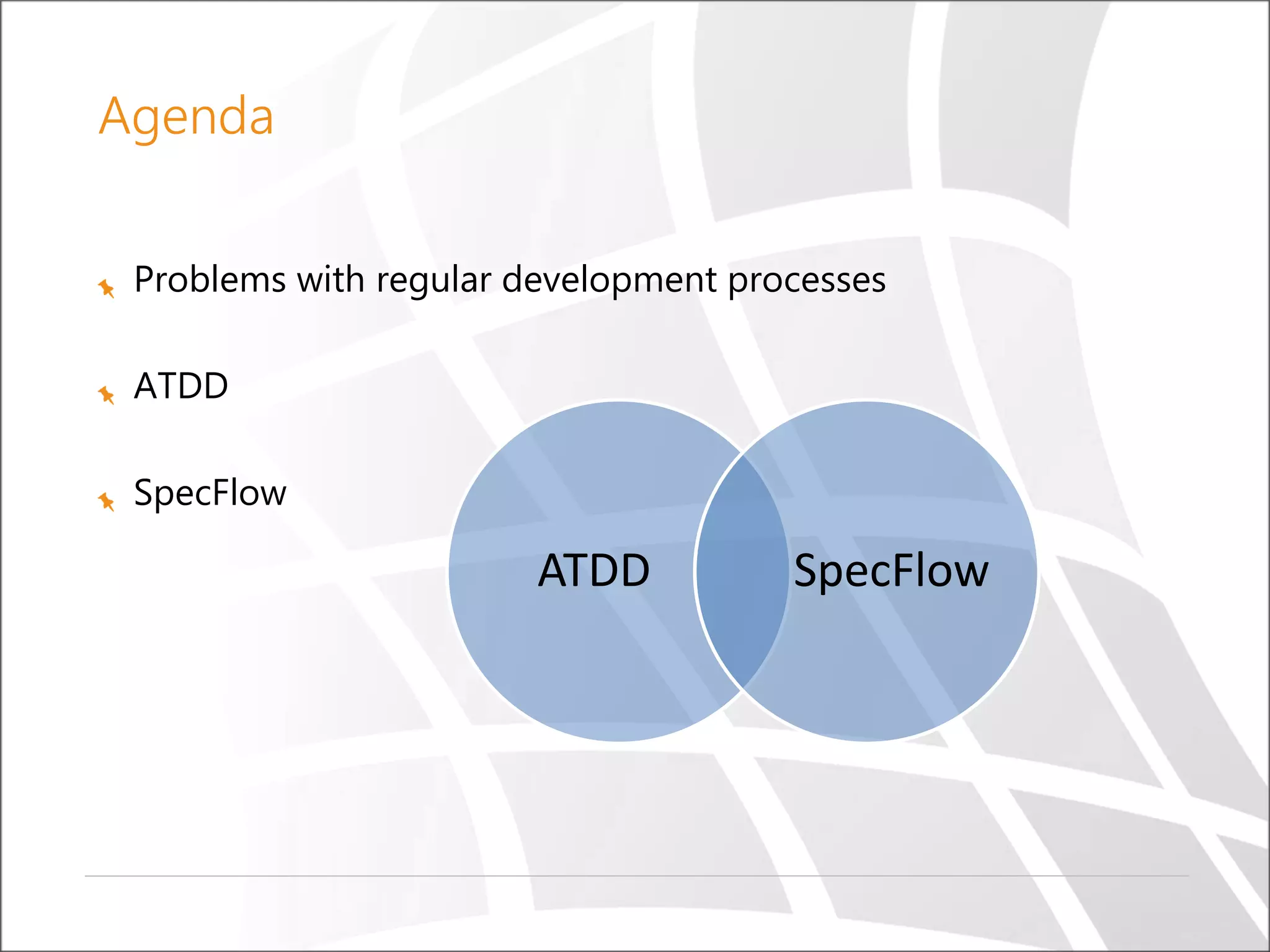 Agenda

Problems with regular development processes

ATDD

SpecFlow

ATDD

SpecFlow